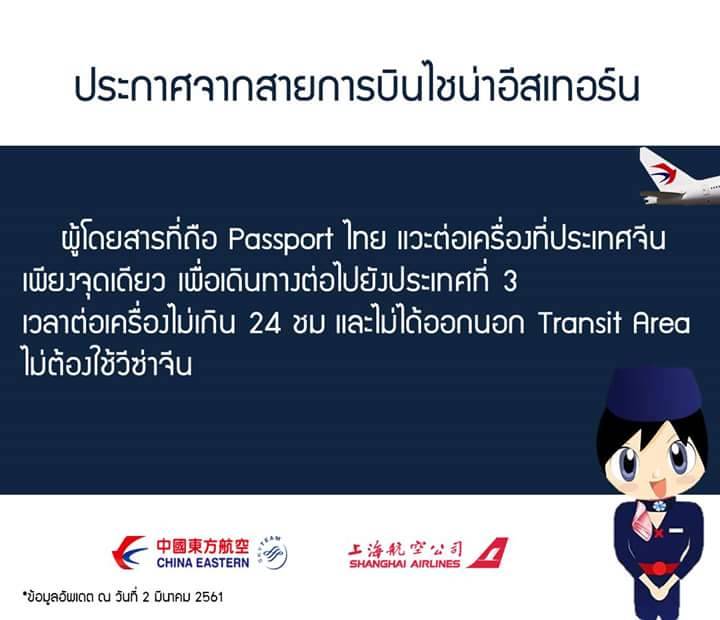 ประกาศจากสายการบินไชน่าอีสเทอร์น

ผู้โดยสารที่ถือ Passport ไทย แวะต่อเครื่องที่ประเทศจีน เพียงจุดเดียว เพื่อเดินทางต่อไปยังประเทศที่ 3 เวลาต่อเครื่องไม่เกิน 24 ชม และไม่ได้ออกนอก Transit Area ไม่ต้องใช้วีซ่าจีน

中國東方航空
CHINA EASTERN
SKYTEAM

上海航空公司
SHANGHAI AIRLINES

*ข้อมูลอัพเดต ณ วันที่ 2 มีนาคม 2561